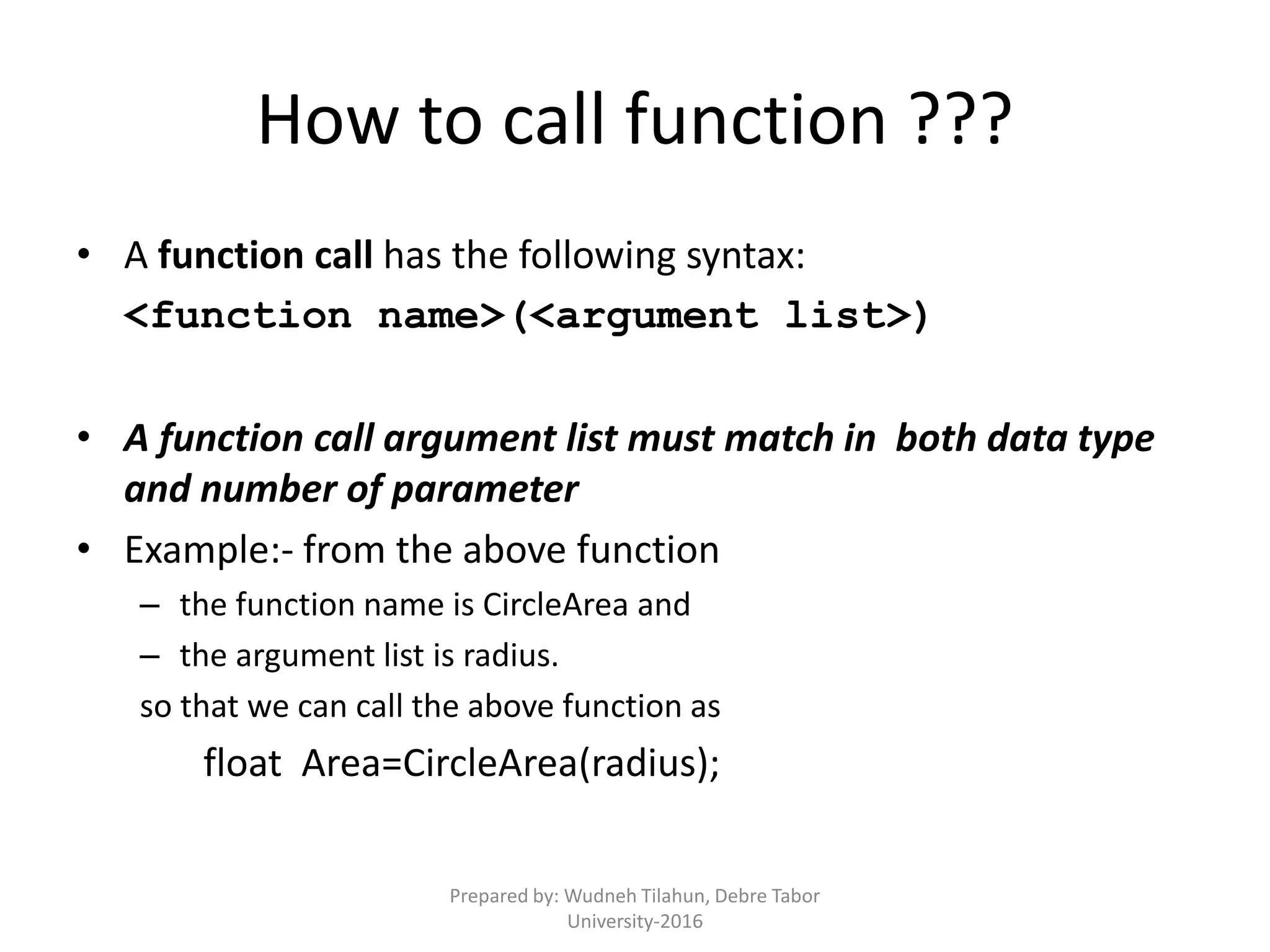 How to call function ???

• A function call has the following syntax:
<function name>(<argument list>)

• A function call argument list must match in both data type and number of parameter

• Example:- from the above function
– the function name is CircleArea and
– the argument list is radius.
so that we can call the above function as
float Area=CircleArea(radius);

Prepared by: Wudneh Tilahun, Debre Tabor University-2016